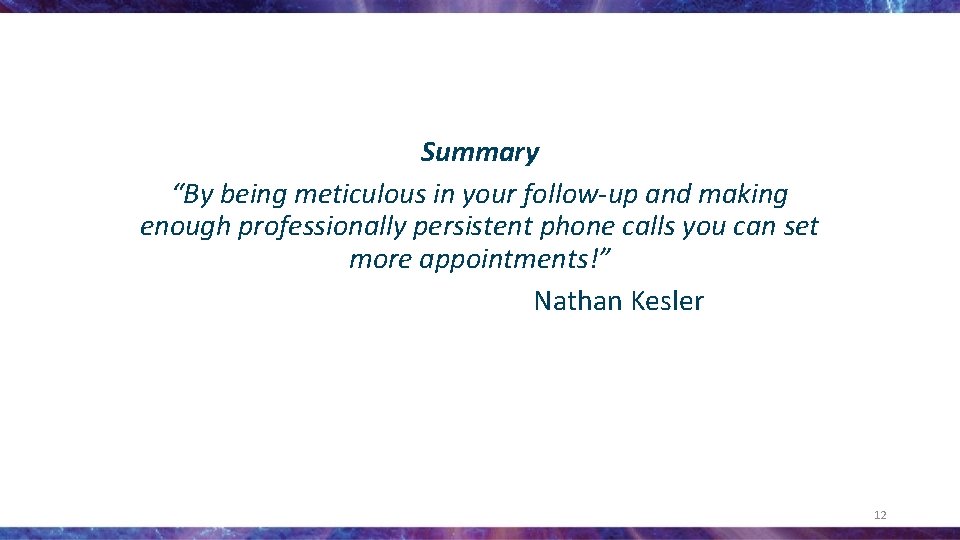 Summary

"By being meticulous in your follow-up and making enough professionally persistent phone calls you can set more appointments!"

Nathan Kesler

12